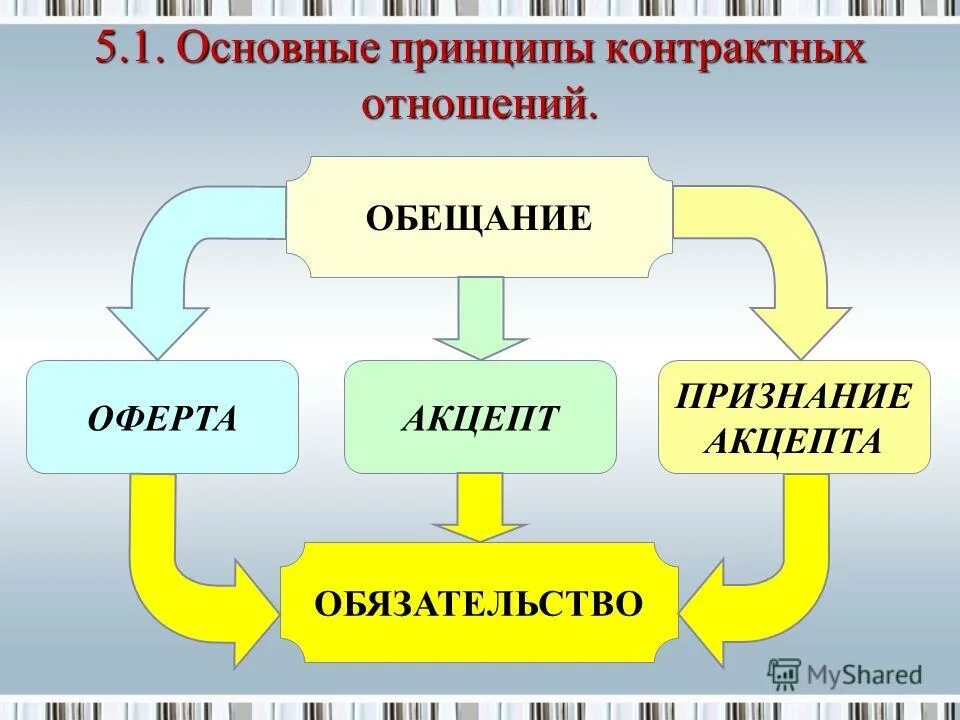 5.1. Основные принципы контрактных отношений.

ОБЕЩАНИЕ

ОФЕРТА

АКЦЕПТ

ПРИЗНАНИЕ АКЦЕПТА

ОБЯЗАТЕЛЬСТВО

MyShared